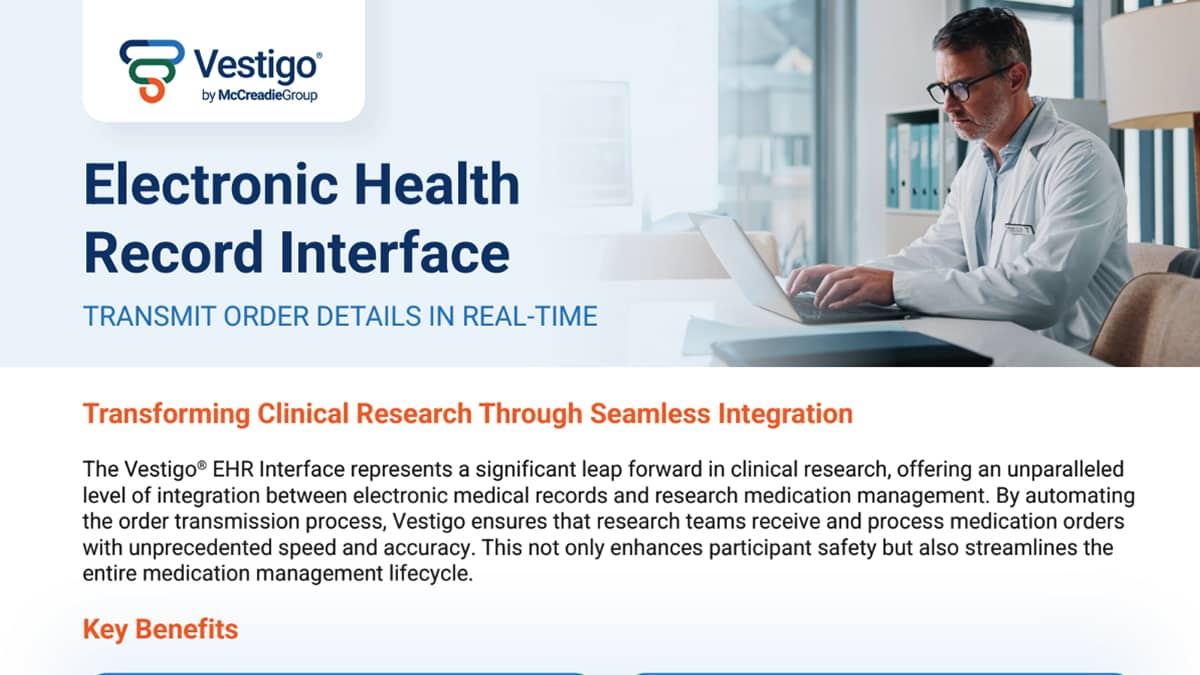 Vestigo®
by McCreadieGroup

Electronic Health Record Interface

TRANSMIT ORDER DETAILS IN REAL-TIME

Transforming Clinical Research Through Seamless Integration

The Vestigo® EHR Interface represents a significant leap forward in clinical research, offering an unparalleled level of integration between electronic medical records and research medication management. By automating the order transmission process, Vestigo ensures that research teams receive and process medication orders with unprecedented speed and accuracy. This not only enhances participant safety but also streamlines the entire medication management lifecycle.

Key Benefits